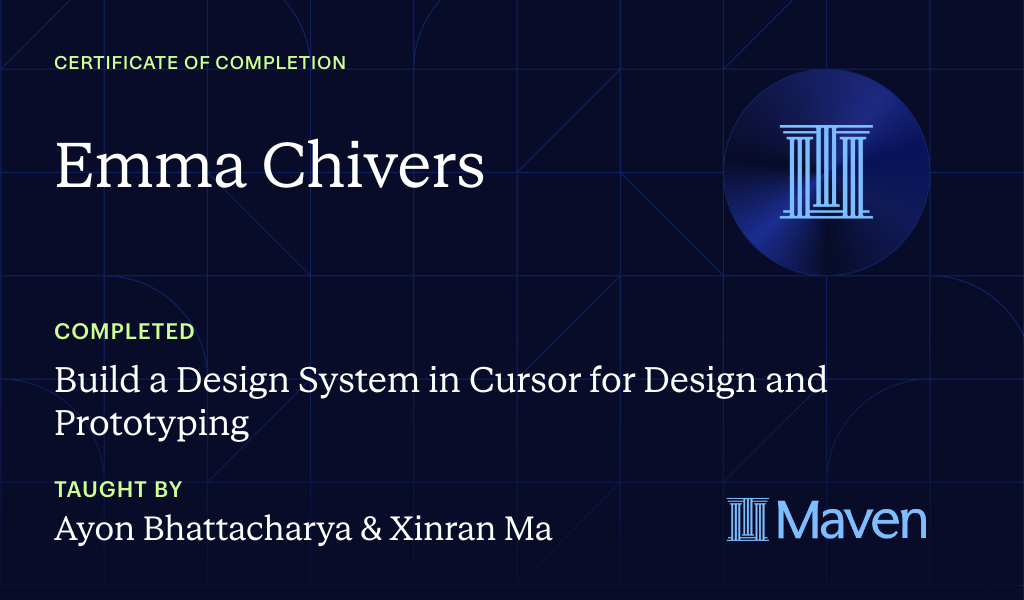 CERTIFICATE OF COMPLETION

Emma Chivers

COMPLETED

Build a Design System in Cursor for Design and Prototyping

TAUGHT BY

Ayon Bhattacharya & Xinran Ma

Maven